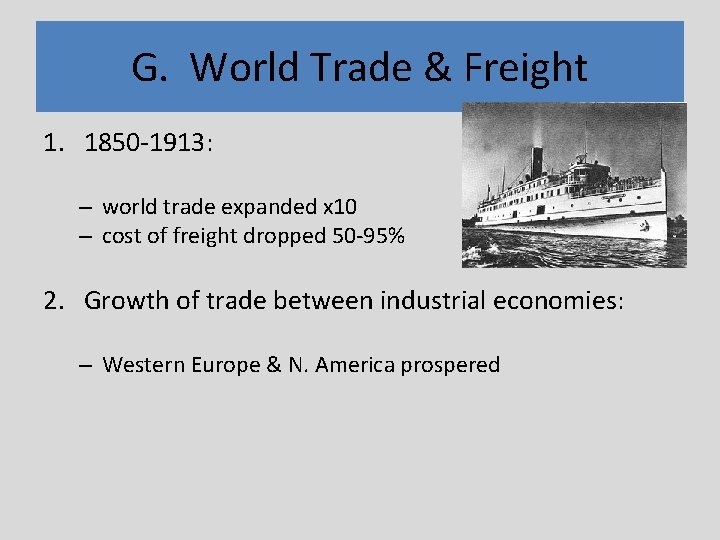 G. World Trade & Freight

1. 1850-1913:

– world trade expanded x10
– cost of freight dropped 50-95%

2. Growth of trade between industrial economies:

– Western Europe & N. America prospered